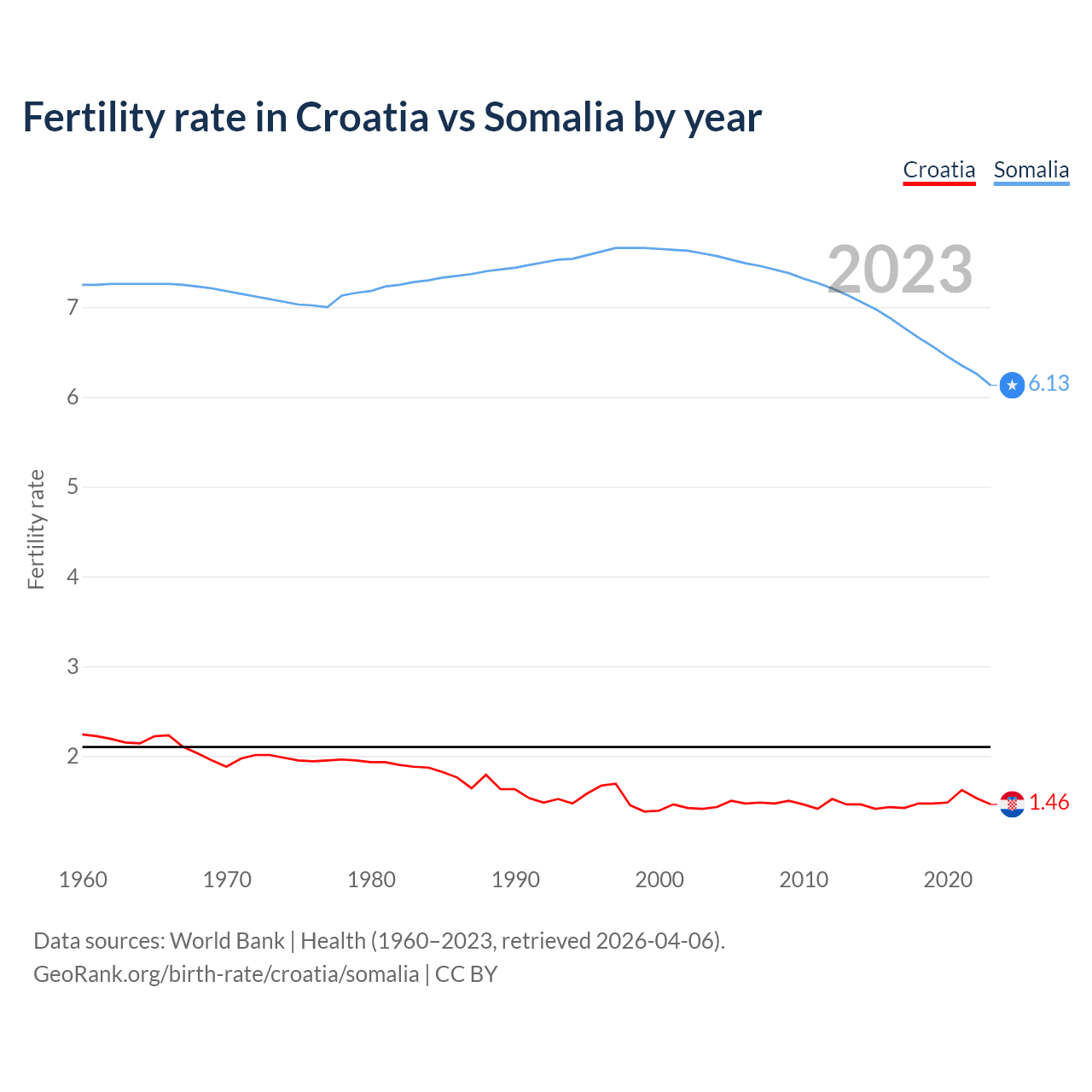 Fertility rate in Croatia vs Somalia by year

Croatia Somalia

2023

Fertility rate

7
6
5
4
3
2

6.13

1.46

1960 1970 1980 1990 2000 2010 2020

Data sources: World Bank | Health (1960–2023, retrieved 2026-04-06).
GeoRank.org/birth-rate/croatia/somalia | CC BY